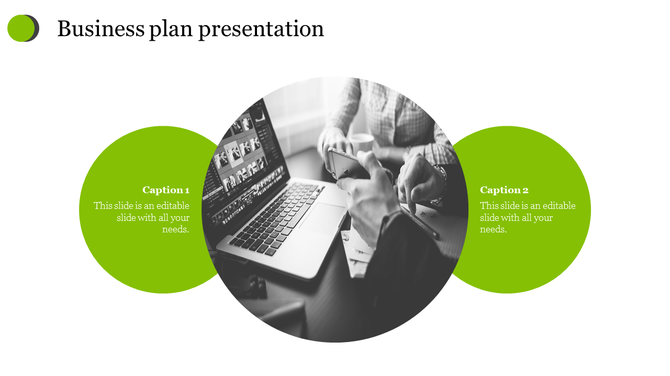 Business plan presentation

Caption 1

This slide is an editable slide with all your needs.

Caption 2

This slide is an editable slide with all your needs.